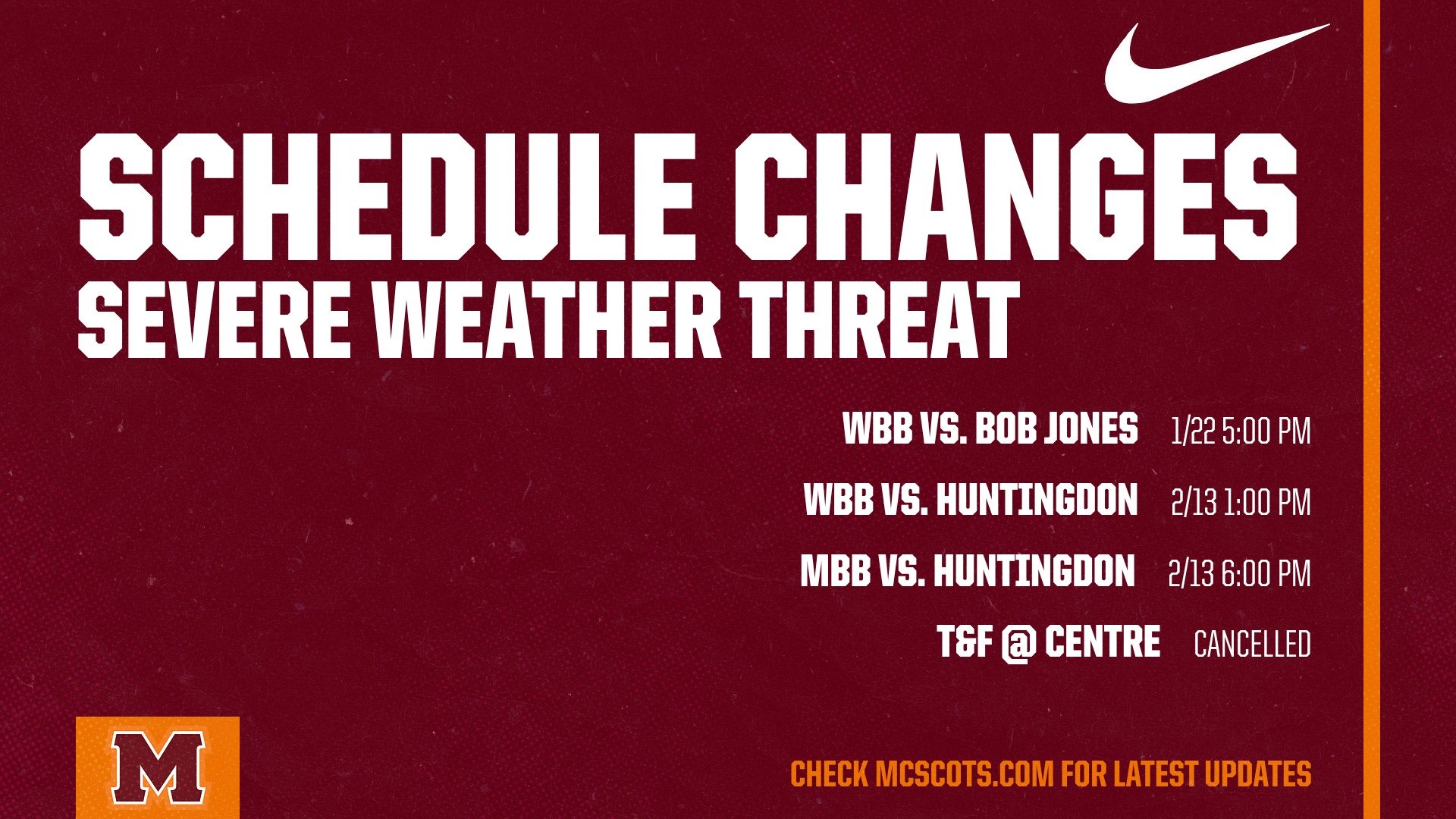 SCHEDULE CHANGES
SEVERE WEATHER THREAT

WBB VS. BOB JONES 1/22 5:00 PM
WBB VS. HUNTINGDON 2/13 1:00 PM
MBB VS. HUNTINGDON 2/13 6:00 PM
T&F @ CENTRE CANCELLED

M

CHECK MCSCOTS.COM FOR LATEST UPDATES